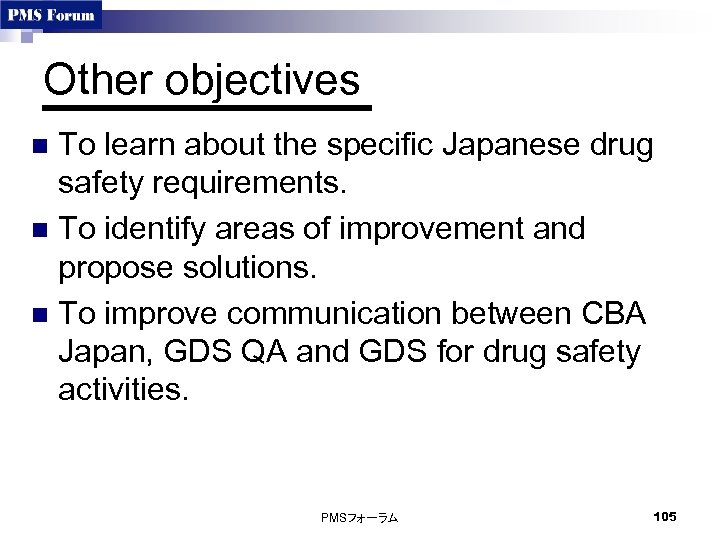 PMS Forum

Other objectives

- To learn about the specific Japanese drug safety requirements.
- To identify areas of improvement and propose solutions.
- To improve communication between CBA Japan, GDS QA and GDS for drug safety activities.

PMSフォーラム

105